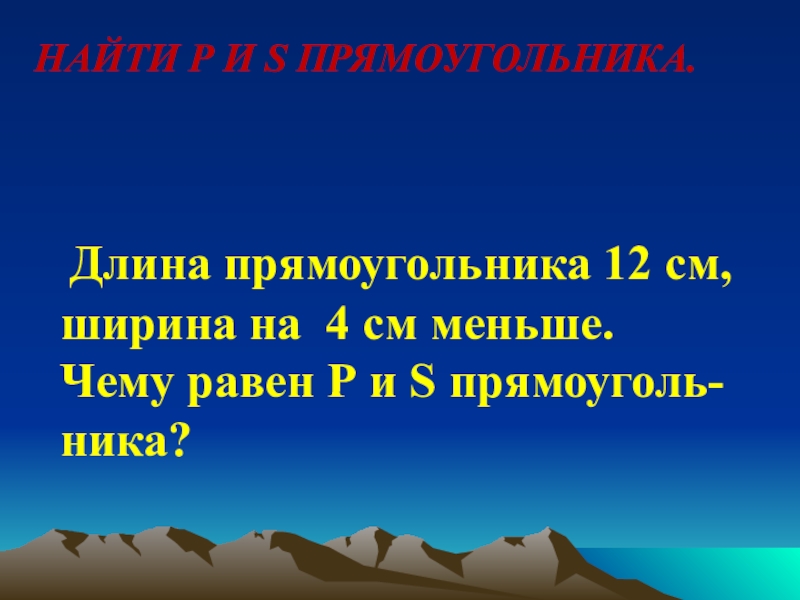 НАЙТИ P И S ПРЯМОУГОЛЬНИКА.

Длина прямоугольника 12 см, ширина на 4 см меньше. Чему равен P и S прямоугольника?